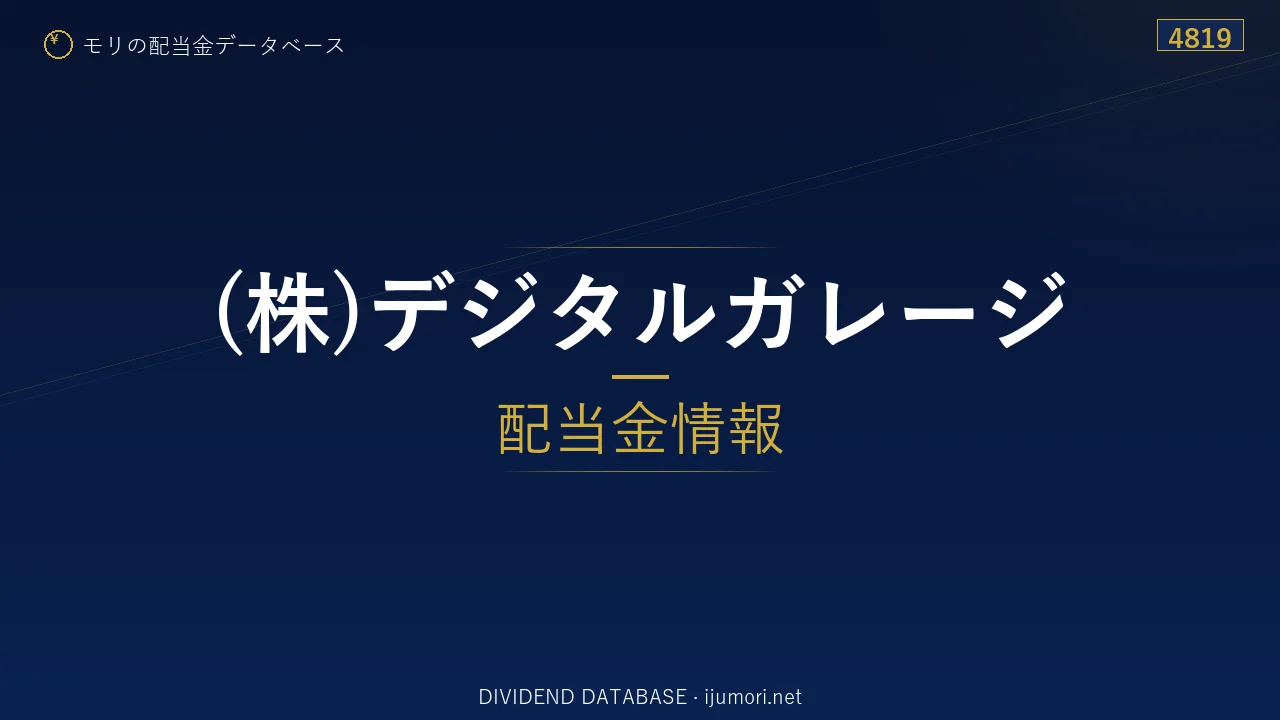 モリの配当金データベース

4819

(株)デジタルガレージ

配当金情報

DIVIDEND DATABASE · ijumori.net